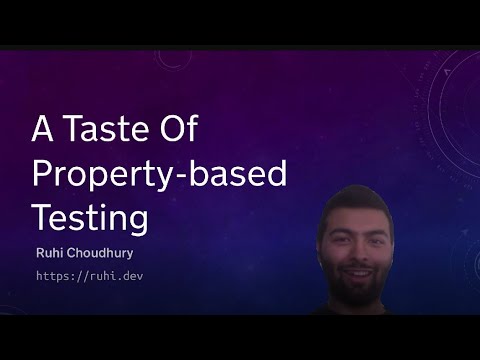 A Taste Of Property-based Testing

Ruhi Choudhury

https://ruhi.dev